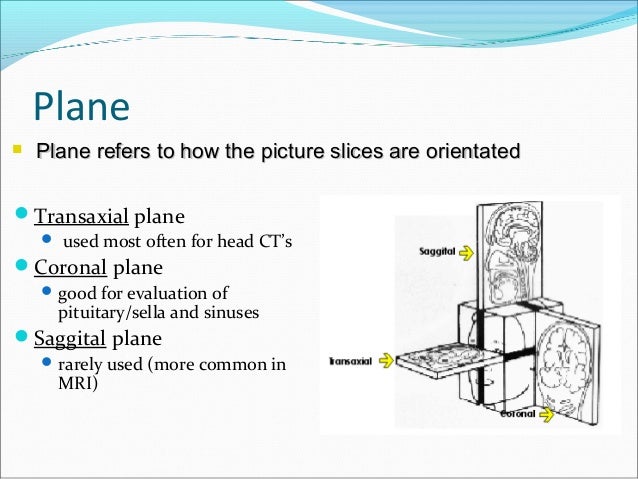 Plane

Plane refers to how the picture slices are orientated

Transaxial plane
used most often for head CT's

Coronal plane
good for evaluation of pituitary/sella and sinuses

Saggital plane
rarely used (more common in MRI)

Saggital

Transaxial

Coronal